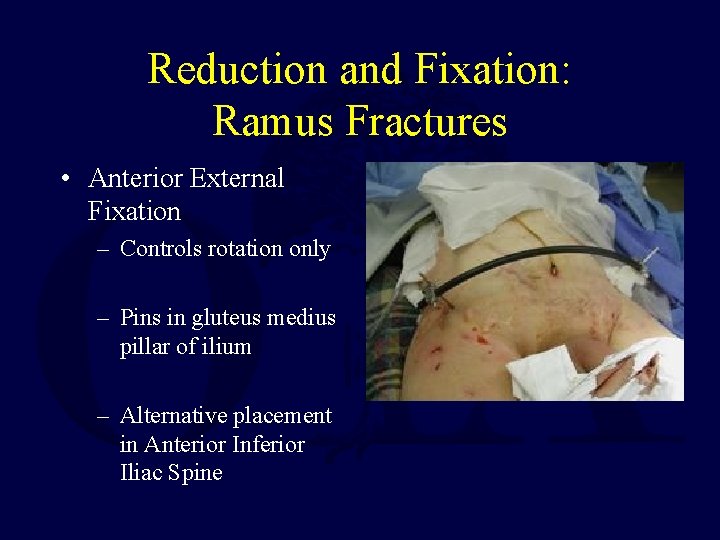 Reduction and Fixation: Ramus Fractures

• Anterior External Fixation
– Controls rotation only
– Pins in gluteus medius pillar of ilium
– Alternative placement in Anterior Inferior Iliac Spine